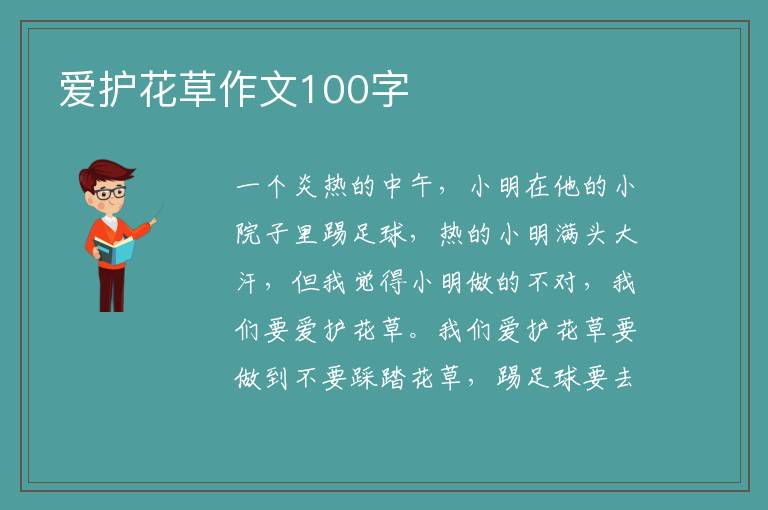 爱护花草作文100字

一个炎热的中午，小明在他的小院子里踢足球，热的小明满头大汗，但我觉得小明做的不对，我们要爱护花草。我们爱护花草要做到不要踩踏花草，踢足球要去